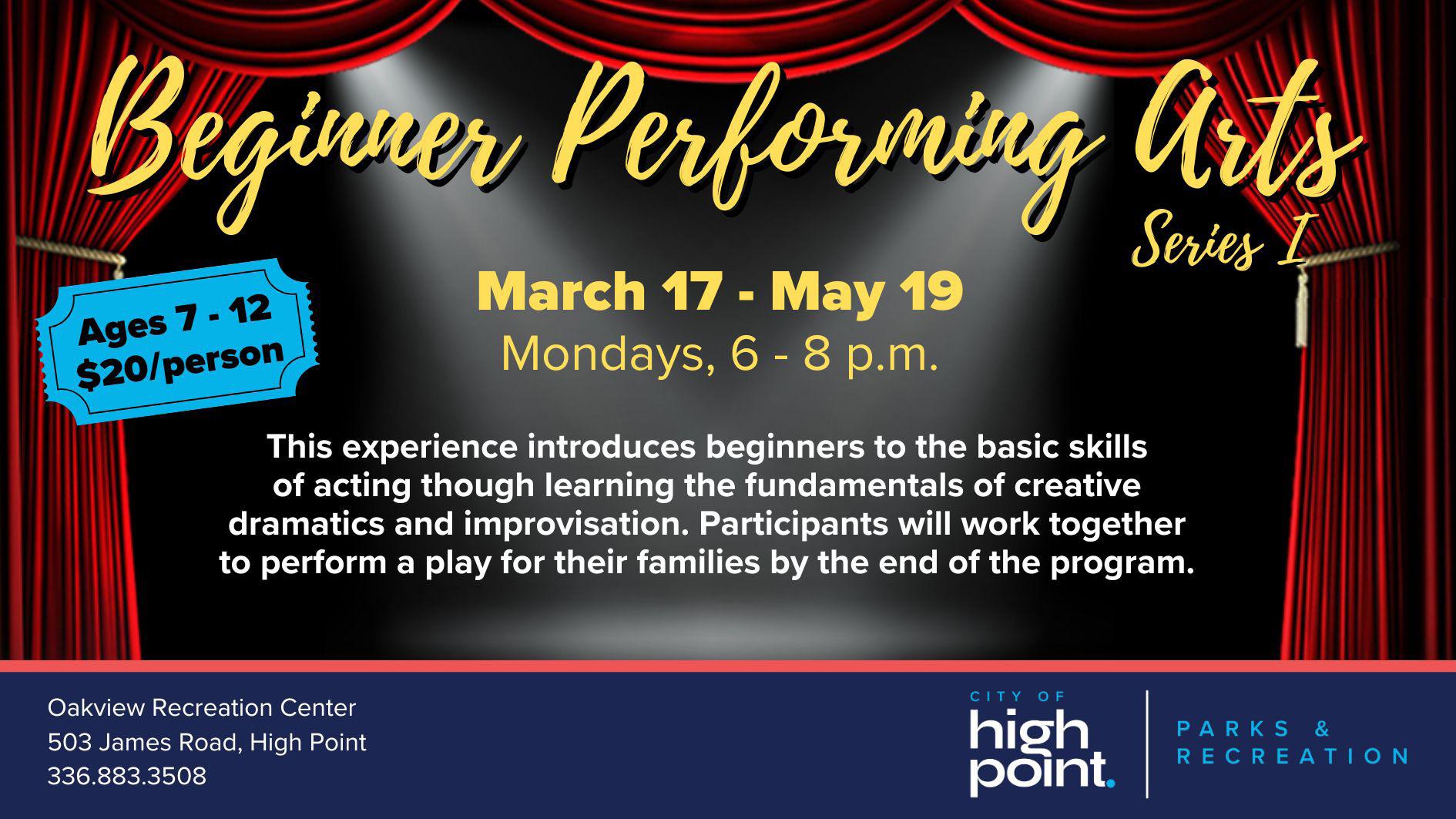 Beginner Performing Arts
Series I

Ages 7 - 12
$20/person

March 17 - May 19
Mondays, 6 - 8 p.m.

This experience introduces beginners to the basic skills of acting though learning the fundamentals of creative dramatics and improvisation. Participants will work together to perform a play for their families by the end of the program.

Oakview Recreation Center
503 James Road, High Point
336.883.3508

CITY OF
high point.
PARKS & RECREATION